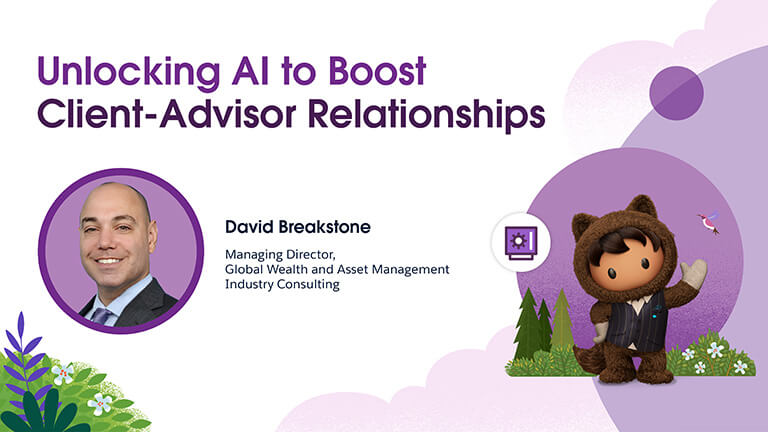 Unlocking AI to Boost
Client-Advisor Relationships

David Breakstone

Managing Director,
Global Wealth and Asset Management
Industry Consulting